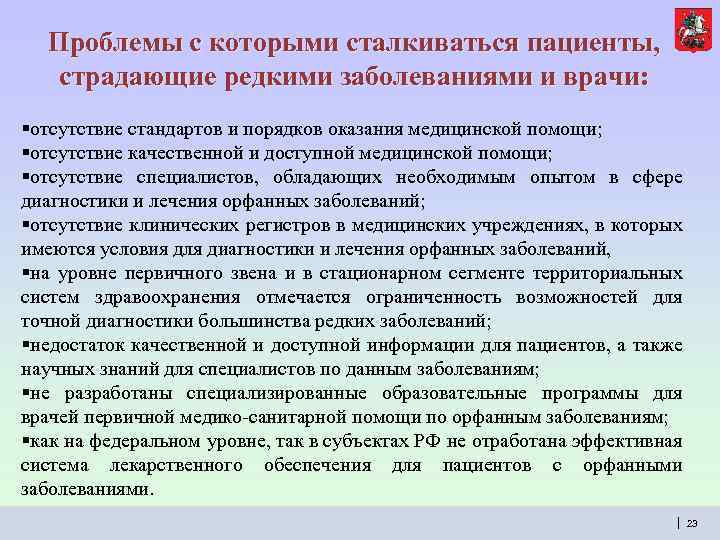 Проблемы с которыми сталкиваться пациенты, страдающие редкими заболеваниями и врачи:

▪отсутствие стандартов и порядков оказания медицинской помощи;
▪отсутствие качественной и доступной медицинской помощи;
▪отсутствие специалистов, обладающих необходимым опытом в сфере диагностики и лечения орфанных заболеваний;
▪отсутствие клинических регистров в медицинских учреждениях, в которых имеются условия для диагностики и лечения орфанных заболеваний,
▪на уровне первичного звена и в стационарном сегменте территориальных систем здравоохранения отмечается ограниченность возможностей для точной диагностики большинства редких заболеваний;
▪недостаток качественной и доступной информации для пациентов, а также научных знаний для специалистов по данным заболеваниям;
▪не разработаны специализированные образовательные программы для врачей первичной медико-санитарной помощи по орфанным заболеваниям;
▪как на федеральном уровне, так в субъектах РФ не отработана эффективная система лекарственного обеспечения для пациентов с орфанными заболеваниями.

23